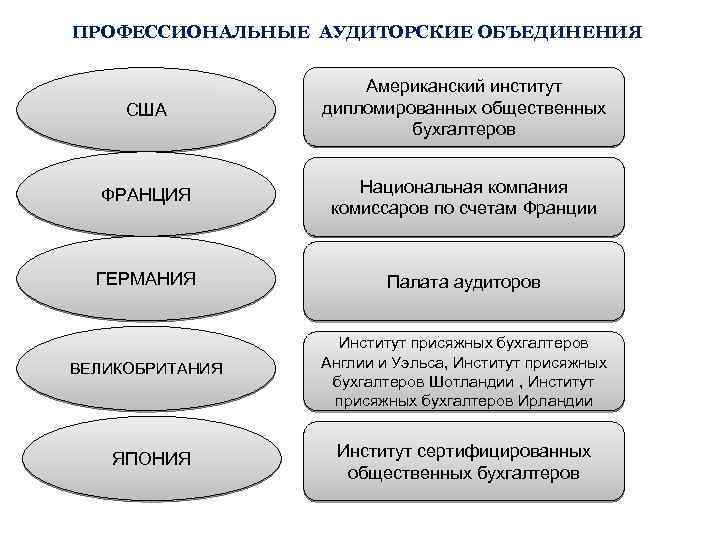 ПРОФЕССИОНАЛЬНЫЕ АУДИТОРСКИЕ ОБЪЕДИНЕНИЯ

США

Американский институт дипломированных общественных бухгалтеров

ФРАНЦИЯ

Национальная компания комиссаров по счетам Франции

ГЕРМАНИЯ

Палата аудиторов

ВЕЛИКОБРИТАНИЯ

Институт присяжных бухгалтеров Англии и Уэльса, Институт присяжных бухгалтеров Шотландии , Институт присяжных бухгалтеров Ирландии

ЯПОНИЯ

Институт сертифицированных общественных бухгалтеров